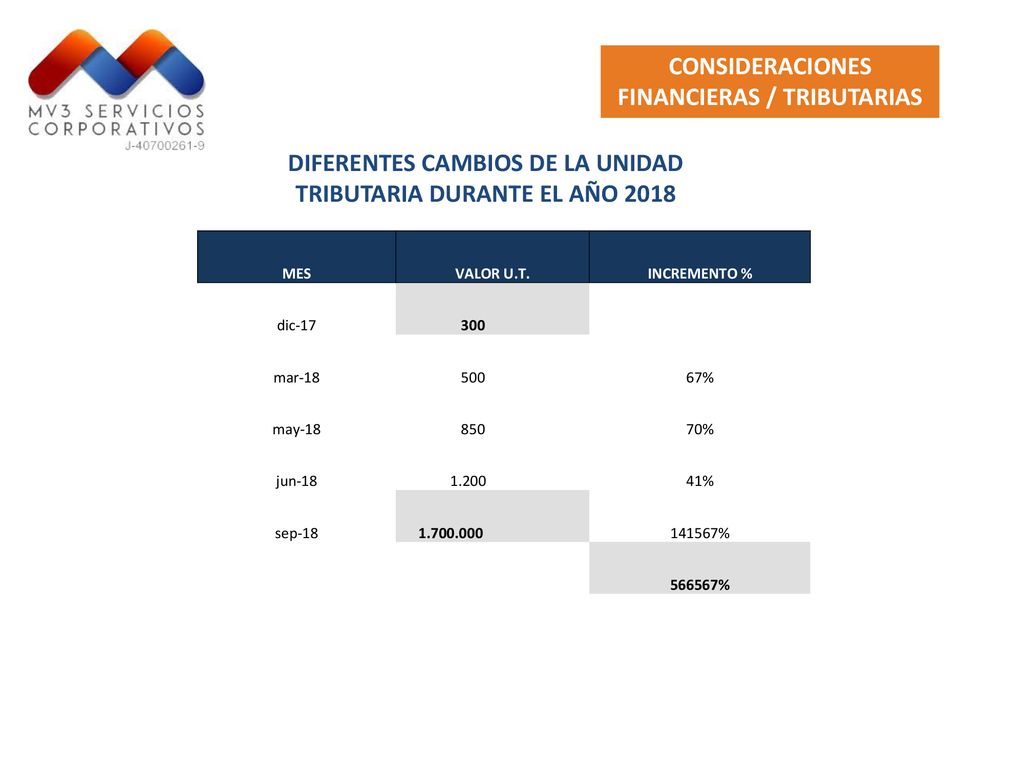 MV3 SERVICIOS CORPORATIVOS
J-40700261-9

CONSIDERACIONES FINANCIERAS / TRIBUTARIAS

DIFERENTES CAMBIOS DE LA UNIDAD TRIBUTARIA DURANTE EL AÑO 2018

| MES | VALOR U.T. | INCREMENTO % |
|---|---|---|
| dic-17 | 300 | |
| mar-18 | 500 | 67% |
| may-18 | 850 | 70% |
| jun-18 | 1.200 | 41% |
| sep-18 | 1.700.000 | 141567% |
| | | 566567% |